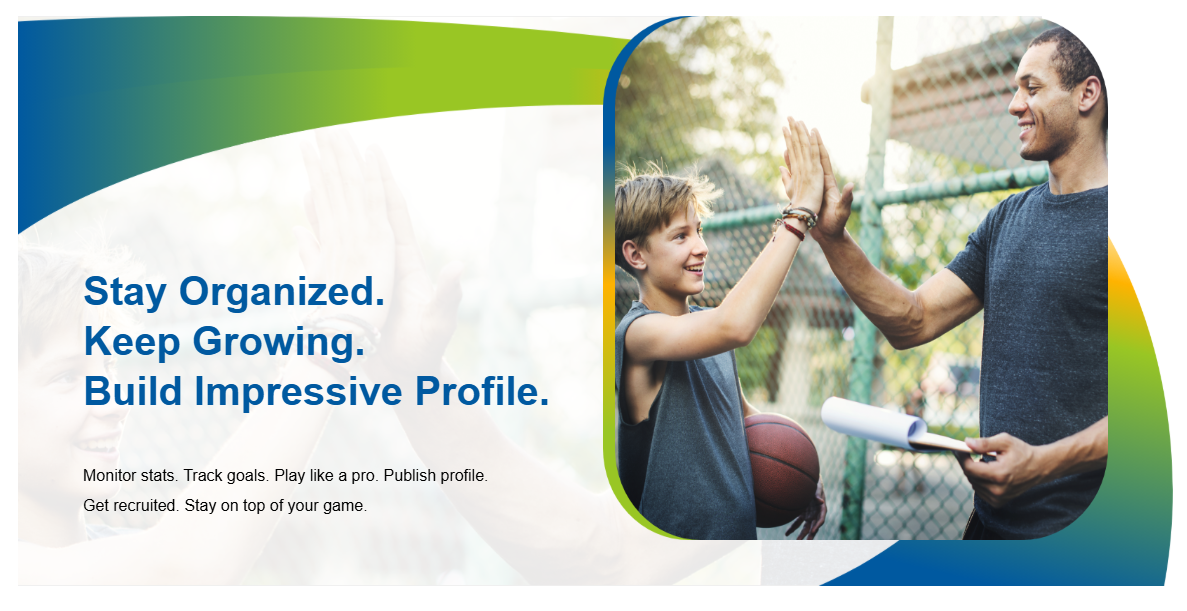 Stay Organized.
Keep Growing.
Build Impressive Profile.

Monitor stats. Track goals. Play like a pro. Publish profile.
Get recruited. Stay on top of your game.